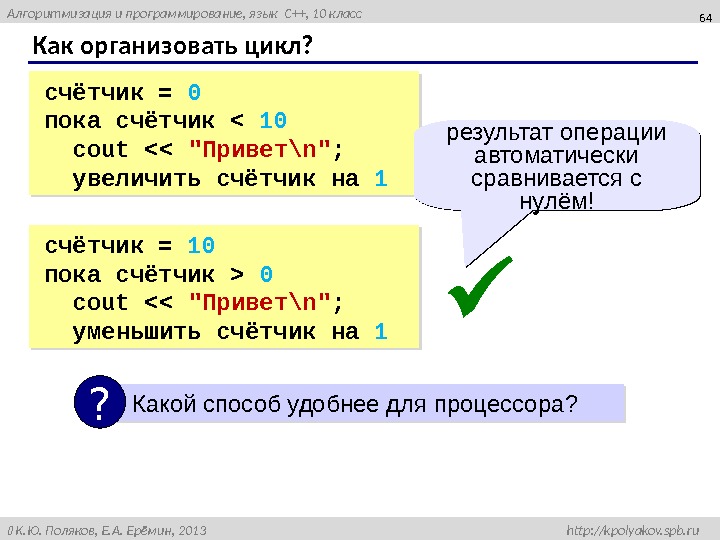 Алгоритмизация и программирование, язык C++, 10 класс

64

Как организовать цикл?

счётчик = 0
пока счётчик < 10
  cout << "Привет\n";
  увеличить счётчик на 1

результат операции автоматически сравнивается с нулём!

счётчик = 10
пока счётчик > 0
  cout << "Привет\n";
  уменьшить счётчик на 1

?

Какой способ удобнее для процессора?

© К.Ю. Поляков, Е.А. Ерёмин, 2013

http://kpolyakov.spb.ru